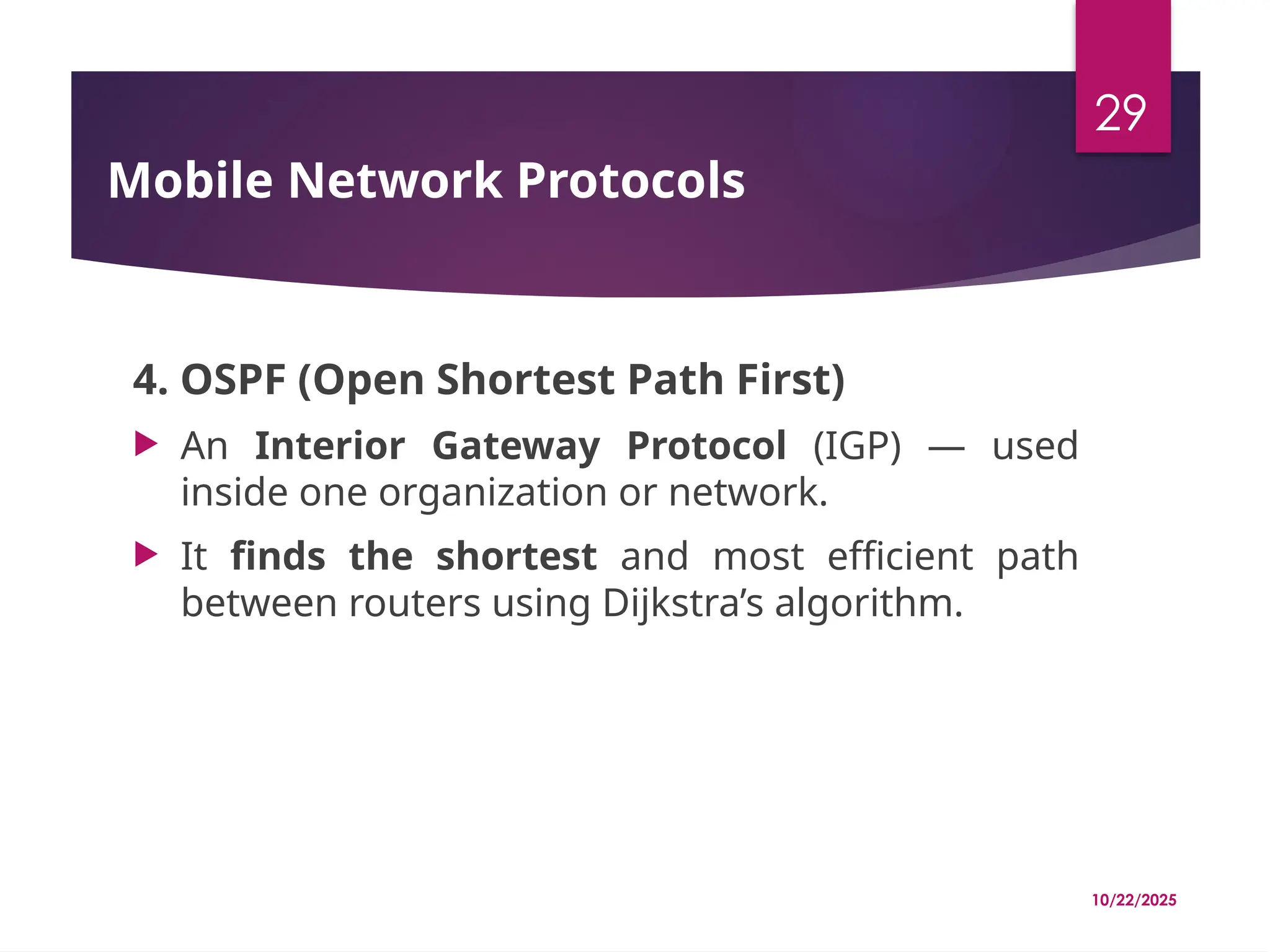 29

Mobile Network Protocols

4. OSPF (Open Shortest Path First)

An Interior Gateway Protocol (IGP) — used inside one organization or network.

It finds the shortest and most efficient path between routers using Dijkstra’s algorithm.

10/22/2025